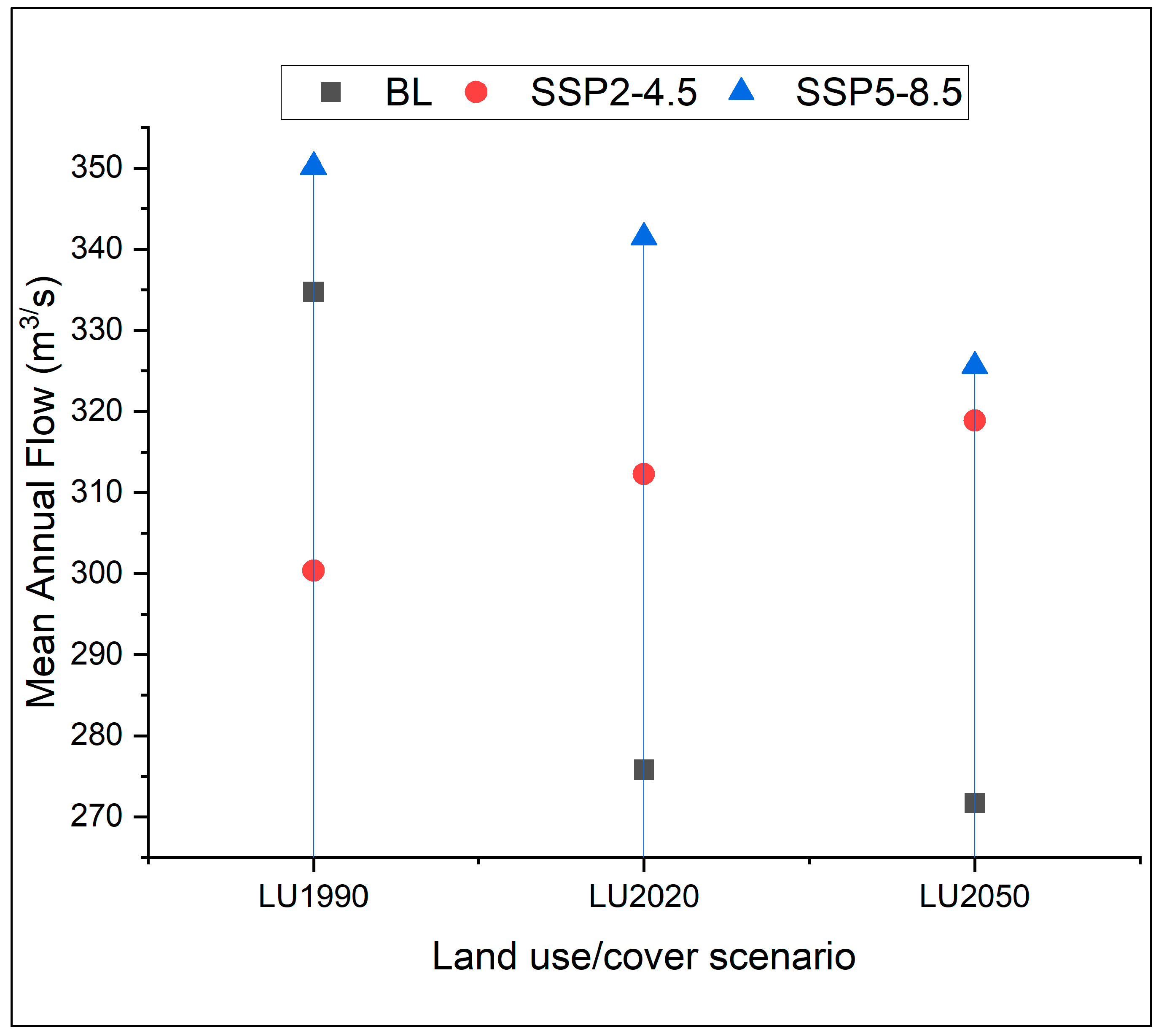 BL SSP2-4.5 SSP5-8.5

Mean Annual Flow ($m^{3/}s$)

350
340
330
320
310
300
290
280
270

LU1990 LU2020 LU2050

Land use/cover scenario